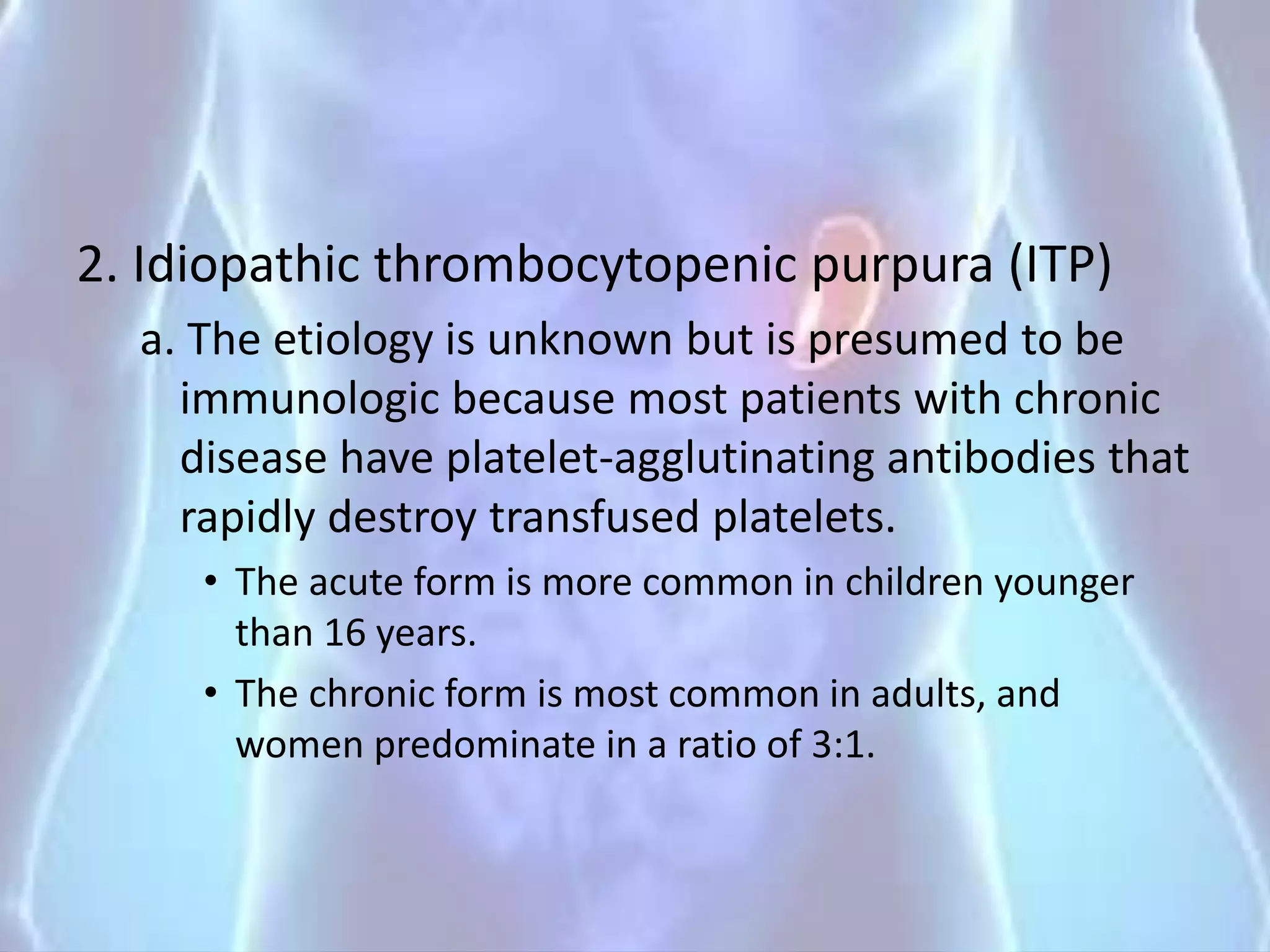 2. Idiopathic thrombocytopenic purpura (ITP)

a. The etiology is unknown but is presumed to be immunologic because most patients with chronic disease have platelet-agglutinating antibodies that rapidly destroy transfused platelets.

• The acute form is more common in children younger than 16 years.

• The chronic form is most common in adults, and women predominate in a ratio of 3:1.